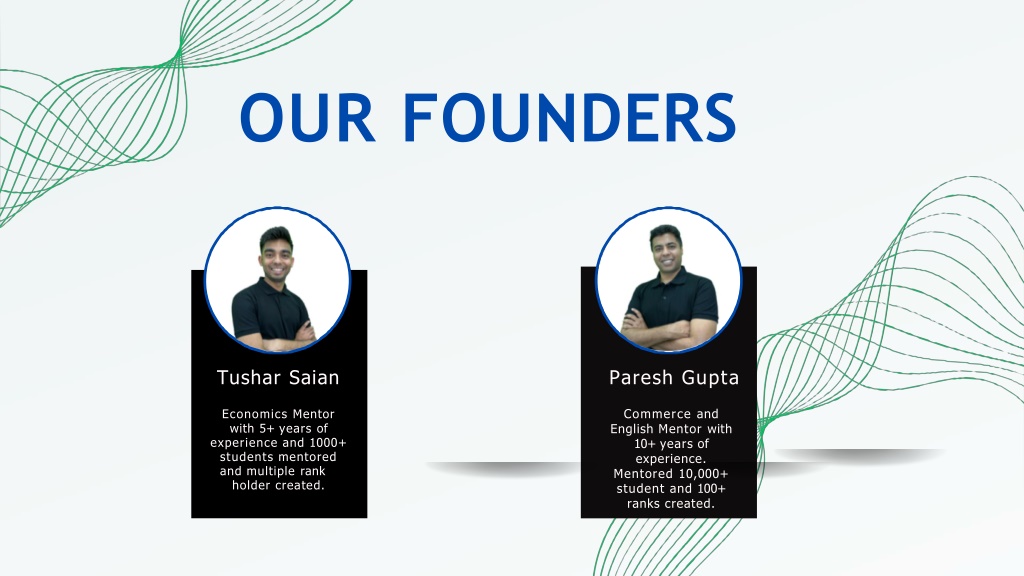 OUR FOUNDERS

Tushar Saian

Economics Mentor with 5+ years of experience and 1000+ students mentored and multiple rank holder created.

Paresh Gupta

Commerce and English Mentor with 10+ years of experience. Mentored 10,000+ student and 100+ ranks created.